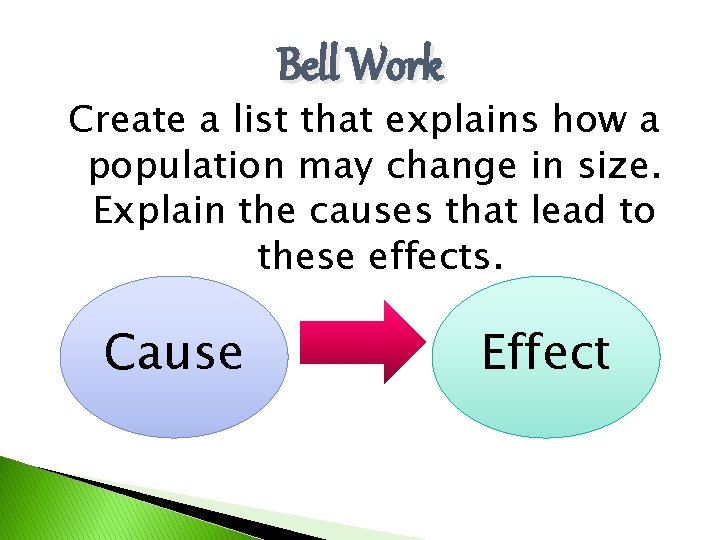 Bell Work

Create a list that explains how a population may change in size. Explain the causes that lead to these effects.

Cause

Effect